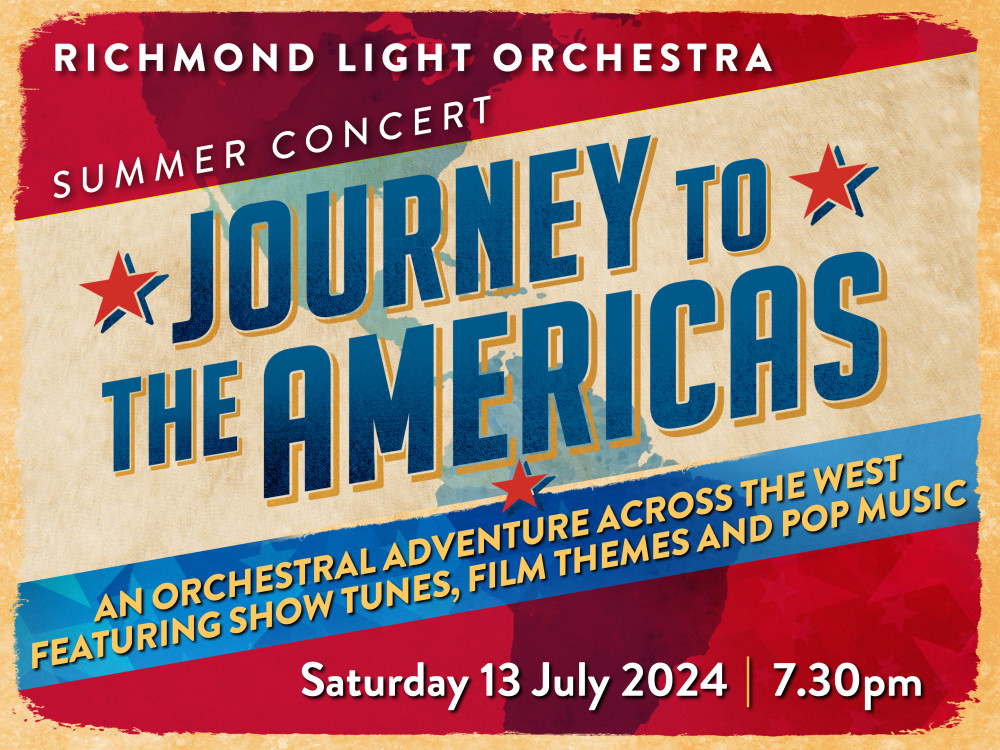 RICHMOND LIGHT ORCHESTRA

SUMMER CONCERT

JOURNEY TO THE AMERICAS

AN ORCHESTRAL ADVENTURE ACROSS THE WEST FEATURING SHOW TUNES, FILM THEMES AND POP MUSIC

Saturday 13 July 2024 | 7.30pm